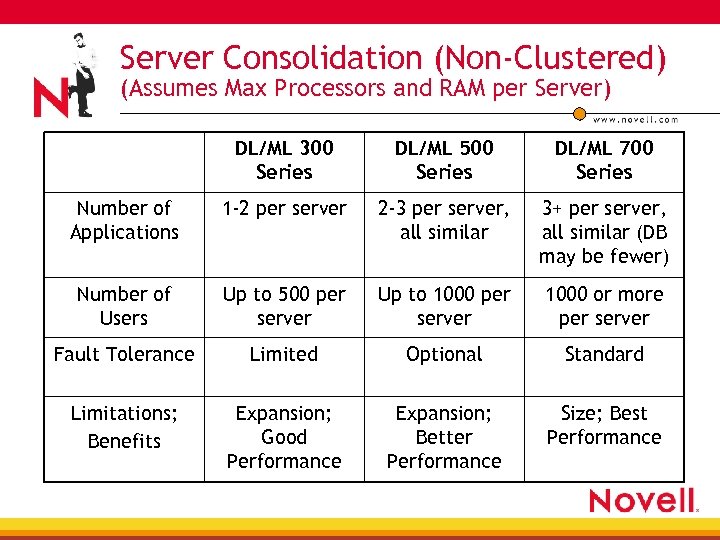 N

Server Consolidation (Non-Clustered)
(Assumes Max Processors and RAM per Server)

www.novell.com

| | DL/ML 300 Series | DL/ML 500 Series | DL/ML 700 Series |
|---|---|---|---|
| Number of Applications | 1-2 per server | 2-3 per server, all similar | 3+ per server, all similar (DB may be fewer) |
| Number of Users | Up to 500 per server | Up to 1000 per server | 1000 or more per server |
| Fault Tolerance | Limited | Optional | Standard |
| Limitations; Benefits | Expansion; Good Performance | Expansion; Better Performance | Size; Best Performance |

Novell.